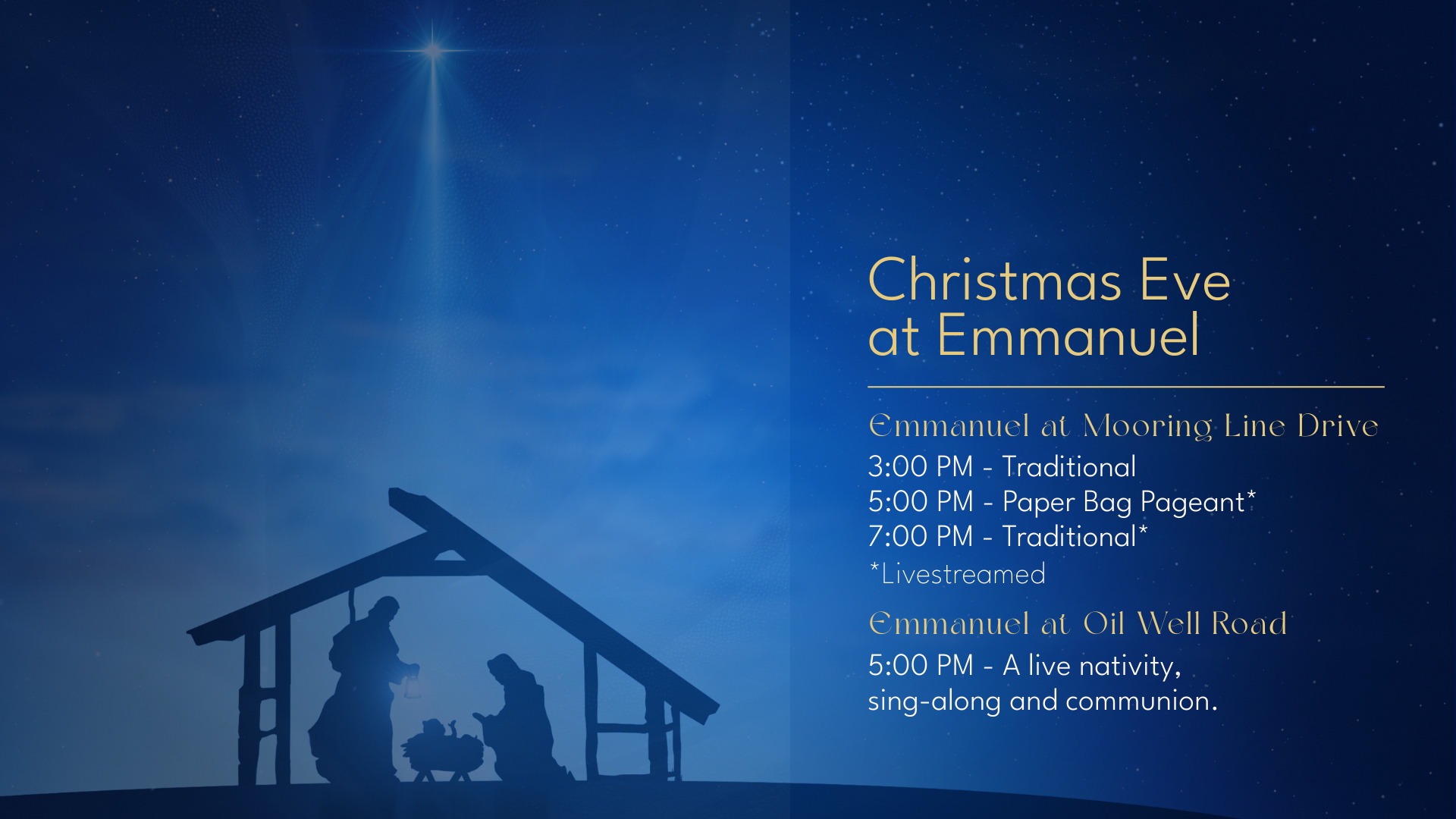 Christmas Eve at Emmanuel

Emmanuel at Mooring Line Drive
3:00 PM - Traditional
5:00 PM - Paper Bag Pageant*
7:00 PM - Traditional*
*Livestreamed

Emmanuel at Oil Well Road
5:00 PM - A live nativity, sing-along and communion.